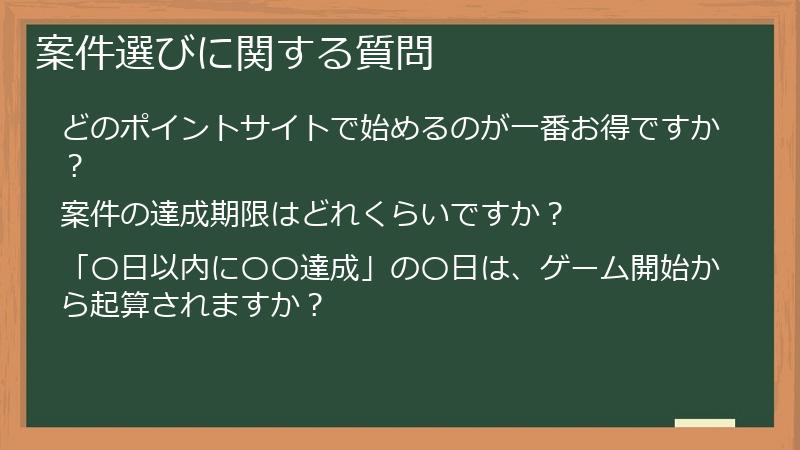 案件選びに関する質問

どのポイントサイトで始めるのが一番お得ですか？

案件の達成期限はどれくらいですか？

「〇日以内に〇〇達成」の〇日は、ゲーム開始から起算されますか？